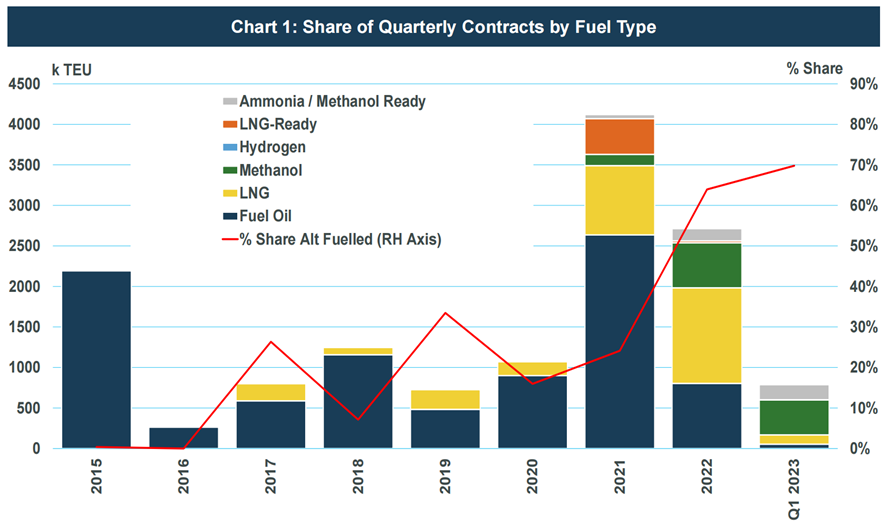 Chart 1: Share of Quarterly Contracts by Fuel Type

k TEU

% Share

4500
4000
3500
3000
2500
2000
1500
1000
500
0

90%
80%
70%
60%
50%
40%
30%
20%
10%
0%

Ammonia / Methanol Ready
LNG-Ready
Hydrogen
Methanol
LNG
Fuel Oil
% Share Alt Fuelled (RH Axis)

2015
2016
2017
2018
2019
2020
2021
2022
Q1 2023